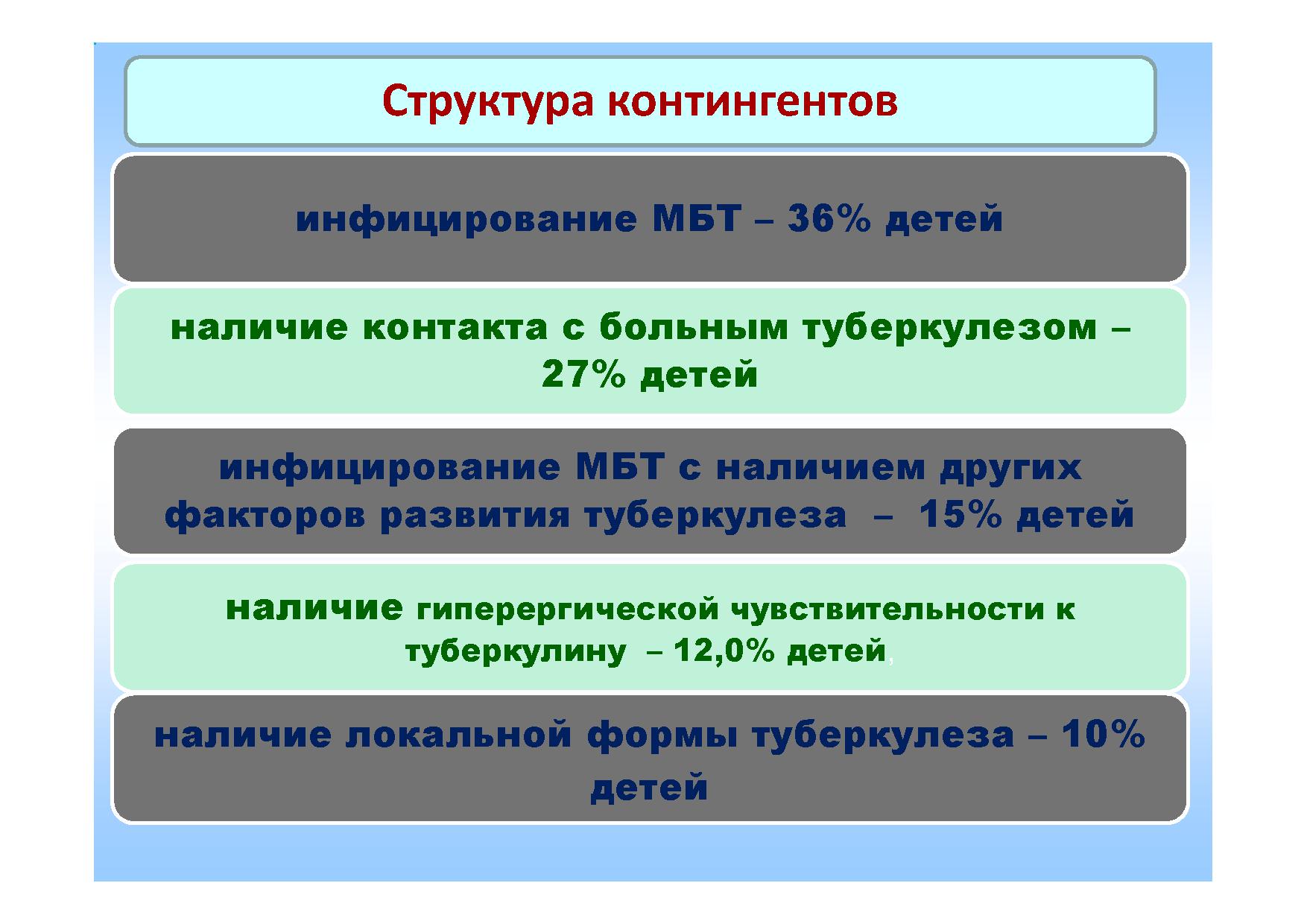 Структура контингентов

инфицирование МБТ – 36% детей

наличие контакта с больным туберкулезом – 27% детей

инфицирование МБТ с наличием других факторов развития туберкулеза – 15% детей

наличие гиперергической чувствительности к туберкулину – 12,0% детей,

наличие локальной формы туберкулеза – 10% детей